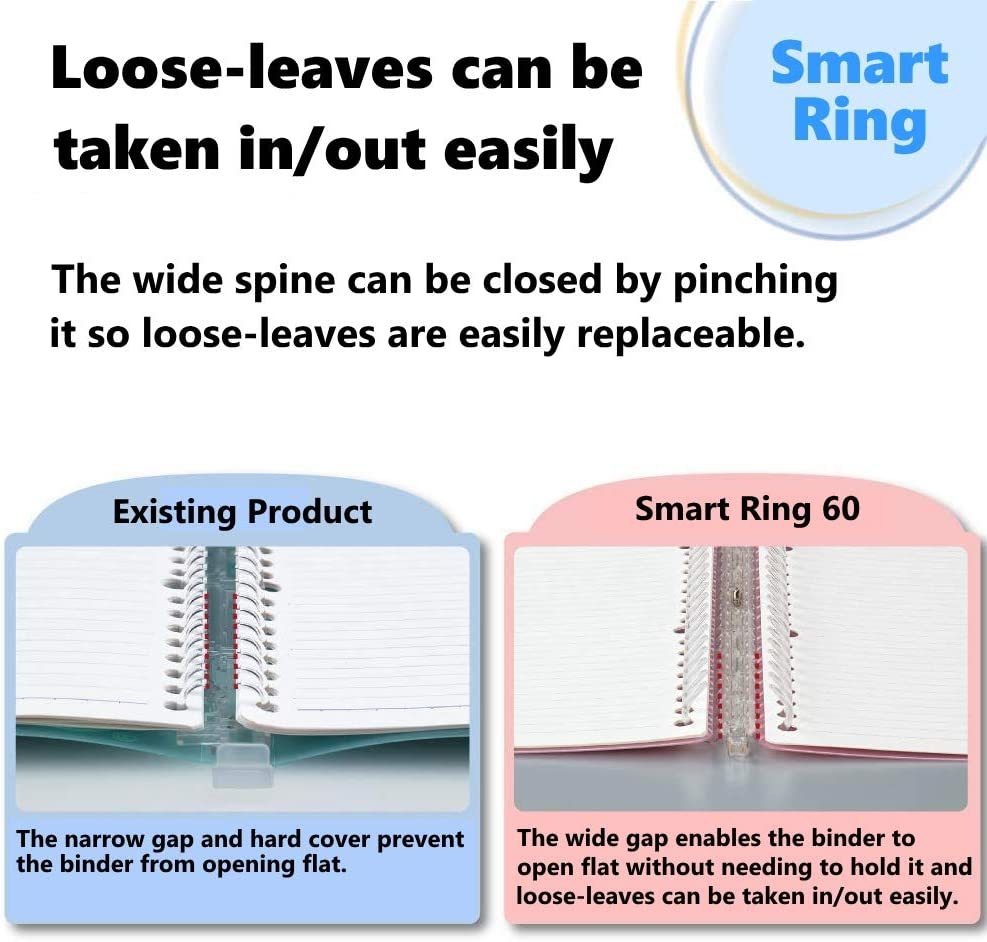 Loose-leaves can be taken in/out easily

Smart Ring

The wide spine can be closed by pinching it so loose-leaves are easily replaceable.

Existing Product

The narrow gap and hard cover prevent the binder from opening flat.

Smart Ring 60

The wide gap enables the binder to open flat without needing to hold it and loose-leaves can be taken in/out easily.